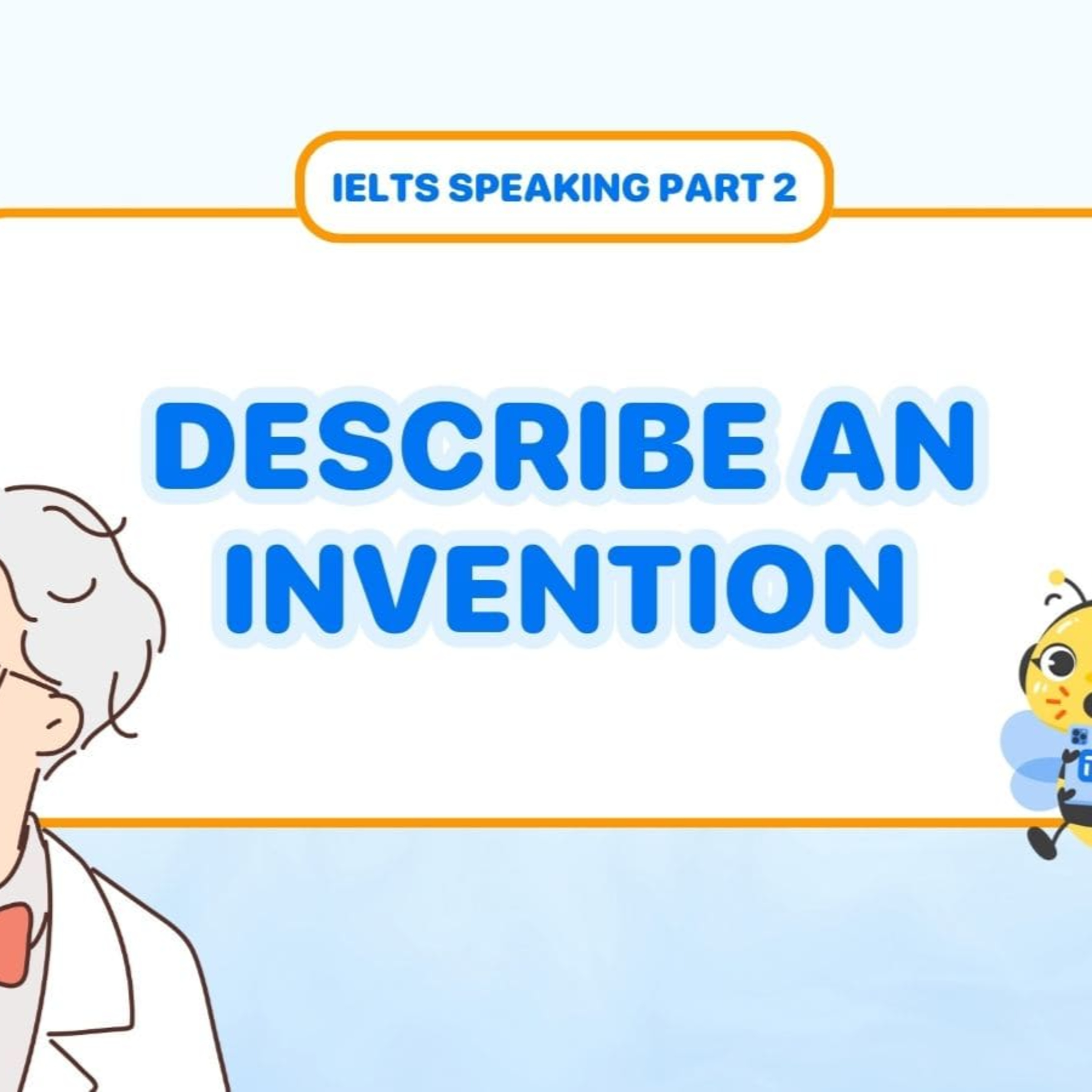 IELTS SPEAKING PART 2

DESCRIBE AN INVENTION